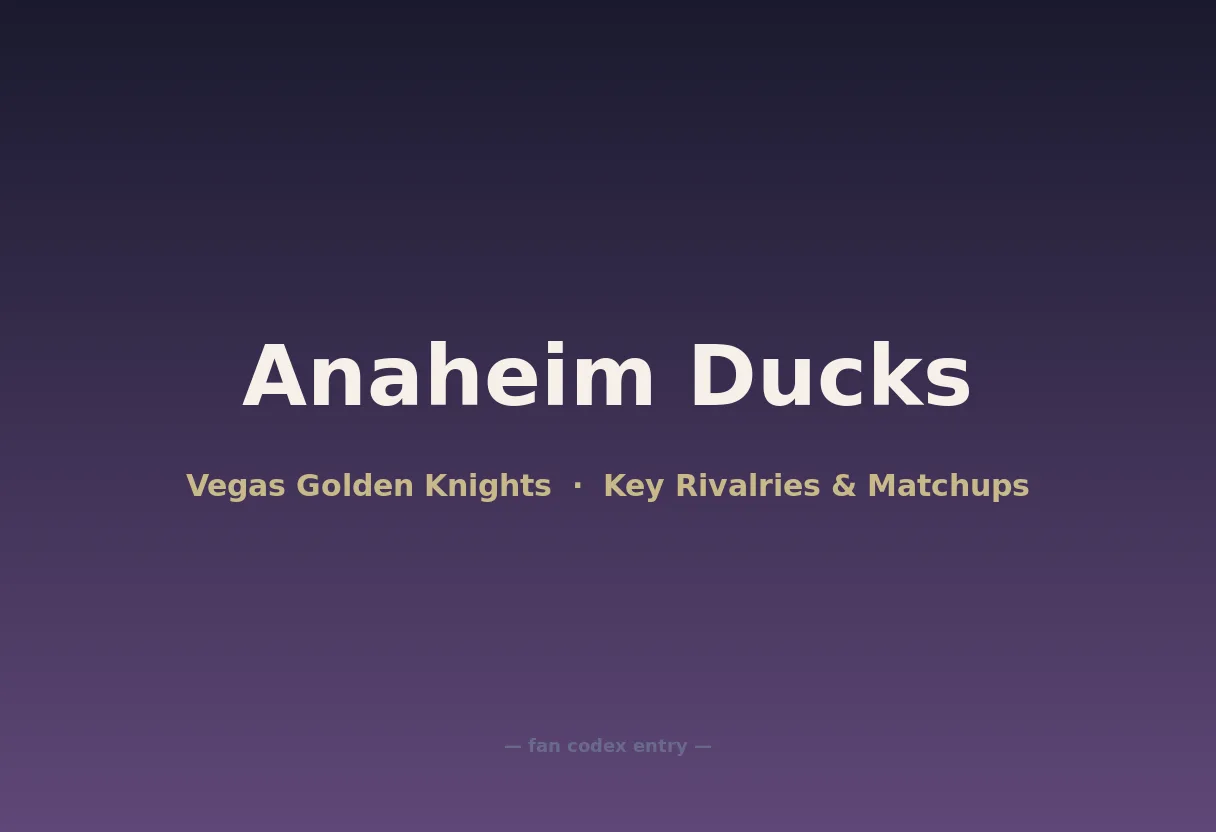 Anaheim Ducks

Vegas Golden Knights · Key Rivalries & Matchups

— fan codex entry —